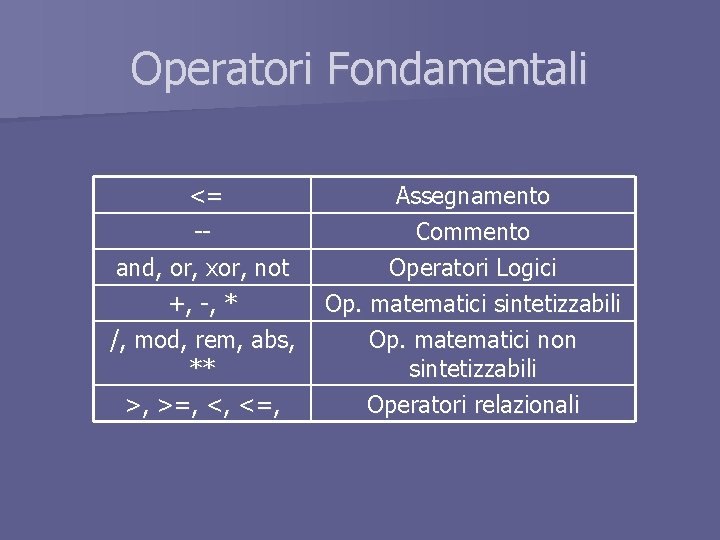 Operatori Fondamentali

| <= | Assegnamento |
|---|---|
| -- | Commento |
| and, or, xor, not | Operatori Logici |
| +, -, * | Op. matematici sintetizzabili |
| /, mod, rem, abs, ** | Op. matematici non sintetizzabili |
| >, >=, <, <=, | Operatori relazionali |